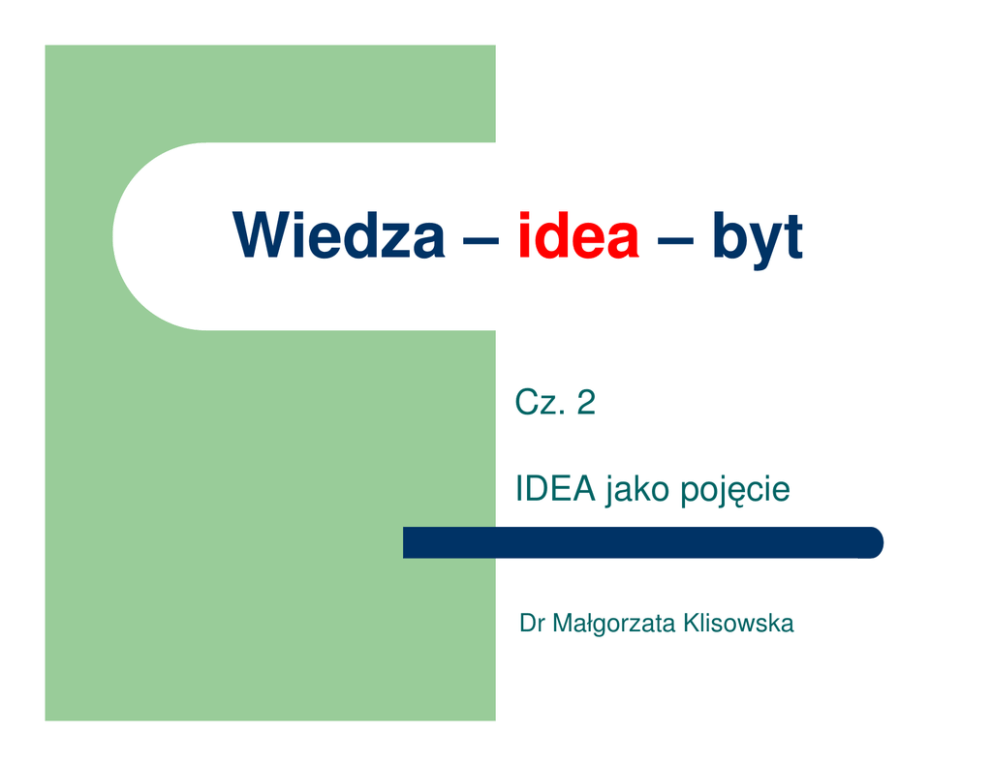 Wiedza – idea – byt

Cz. 2

IDEA jako pojęcie

Dr Małgorzata Klisowska